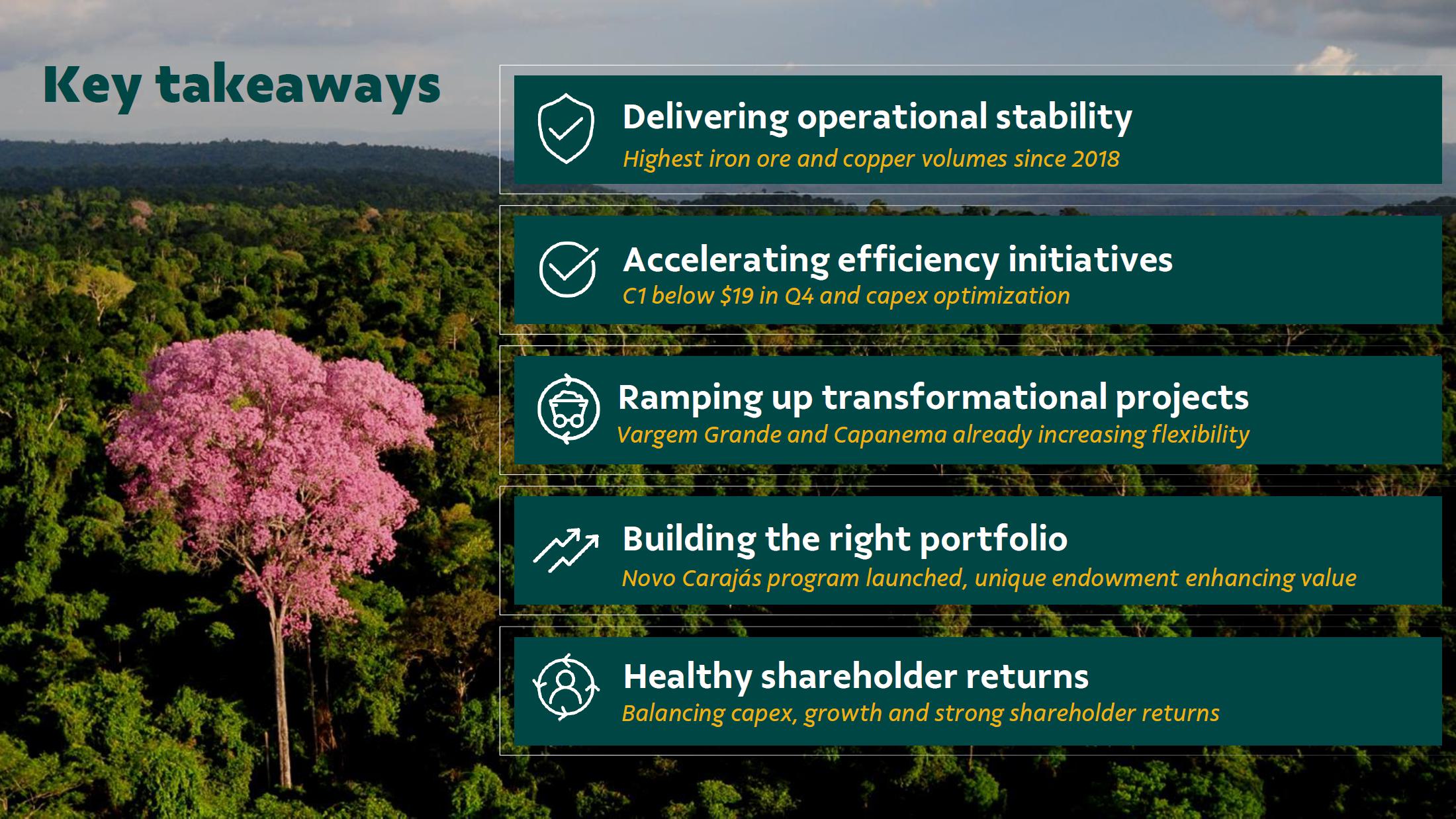 Key takeaways

Delivering operational stability
Highest iron ore and copper volumes since 2018

Accelerating efficiency initiatives
C1 below \$19 in Q4 and capex optimization

Ramping up transformational projects
Vargem Grande and Capanema already increasing flexibility

Building the right portfolio
Novo Carajás program launched, unique endowment enhancing value

Healthy shareholder returns
Balancing capex, growth and strong shareholder returns